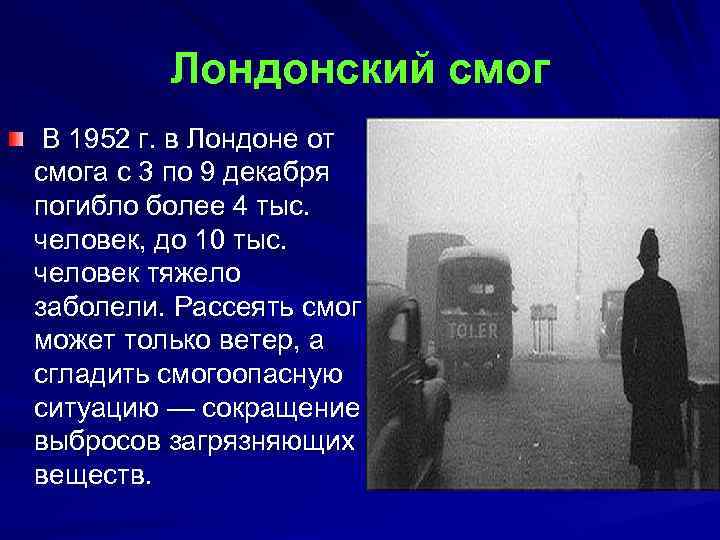 Лондонский смог

В 1952 г. в Лондоне от смога с 3 по 9 декабря погибло более 4 тыс. человек, до 10 тыс. человек тяжело заболели. Рассеять смог может только ветер, а сгладить смогоопасную ситуацию — сокращение выбросов загрязняющих веществ.

TOLER